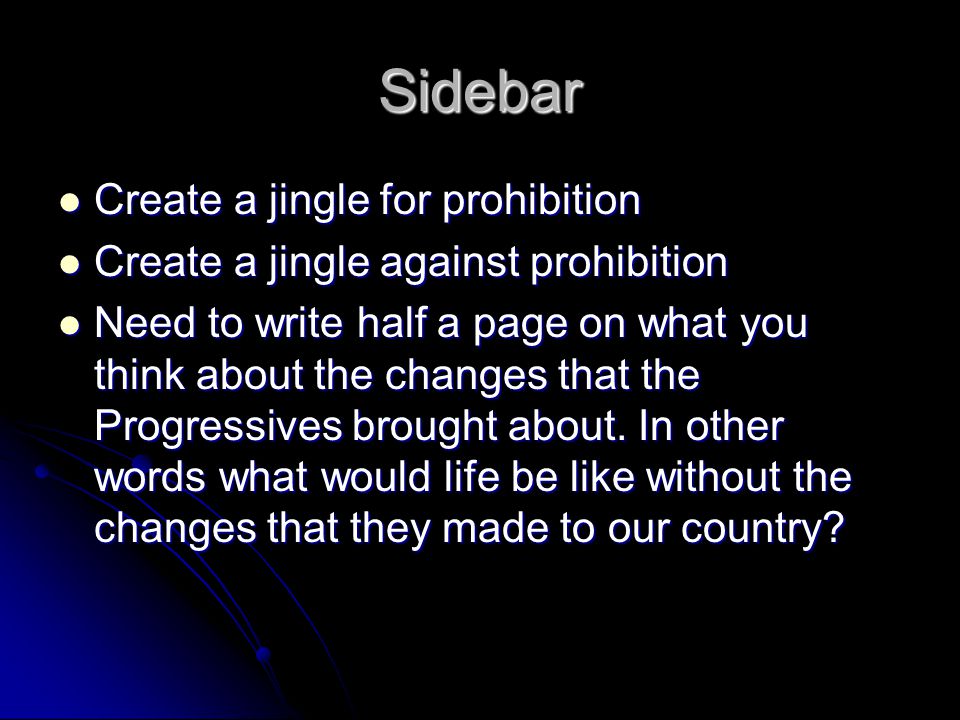 Sidebar

- Create a jingle for prohibition
- Create a jingle against prohibition
- Need to write half a page on what you think about the changes that the Progressives brought about. In other words what would life be like without the changes that they made to our country?